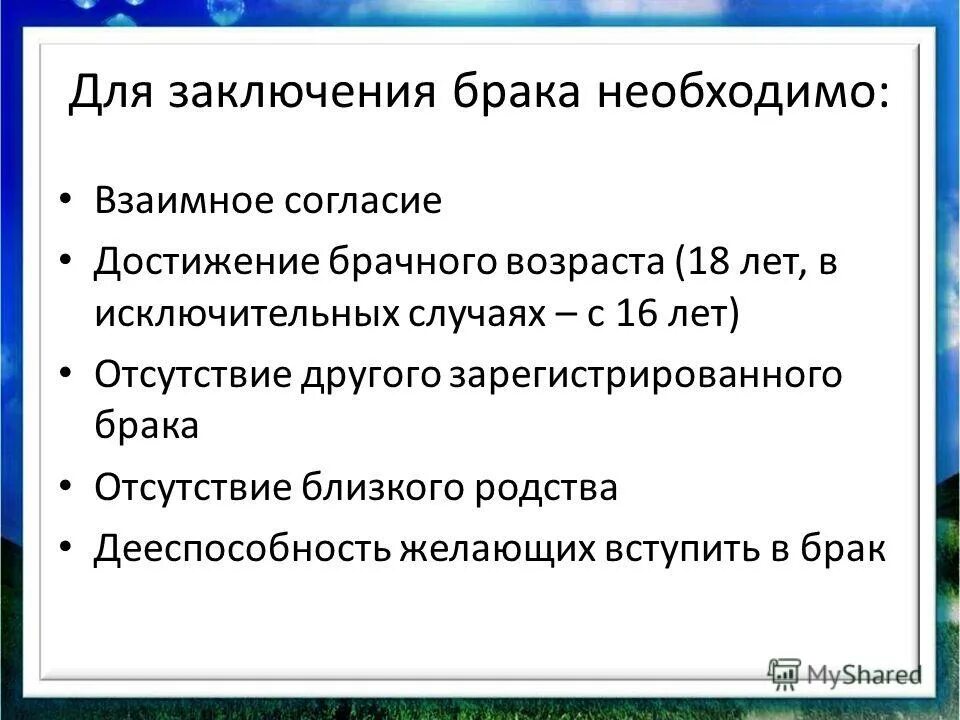 Для заключения брака необходимо:

• Взаимное согласие
• Достижение брачного возраста (18 лет, в исключительных случаях – с 16 лет)
• Отсутствие другого зарегистрированного брака
• Отсутствие близкого родства
• Дееспособность желающих вступить в брак

MyShared